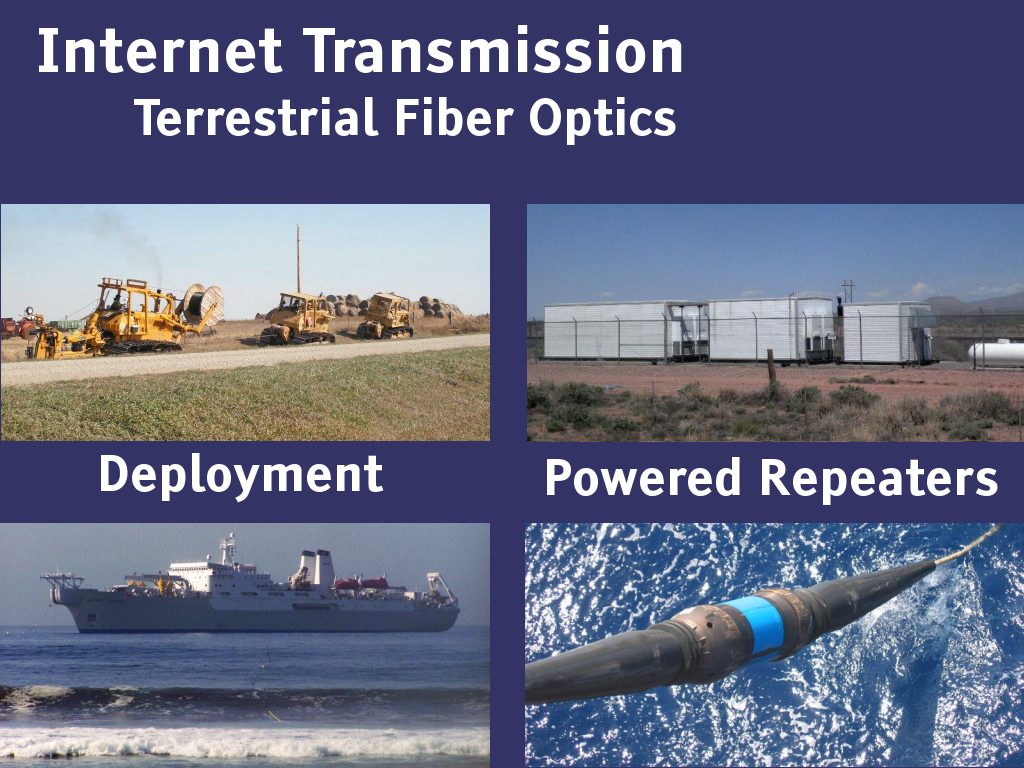 Internet Transmission
Terrestrial Fiber Optics

Deployment

Powered Repeaters